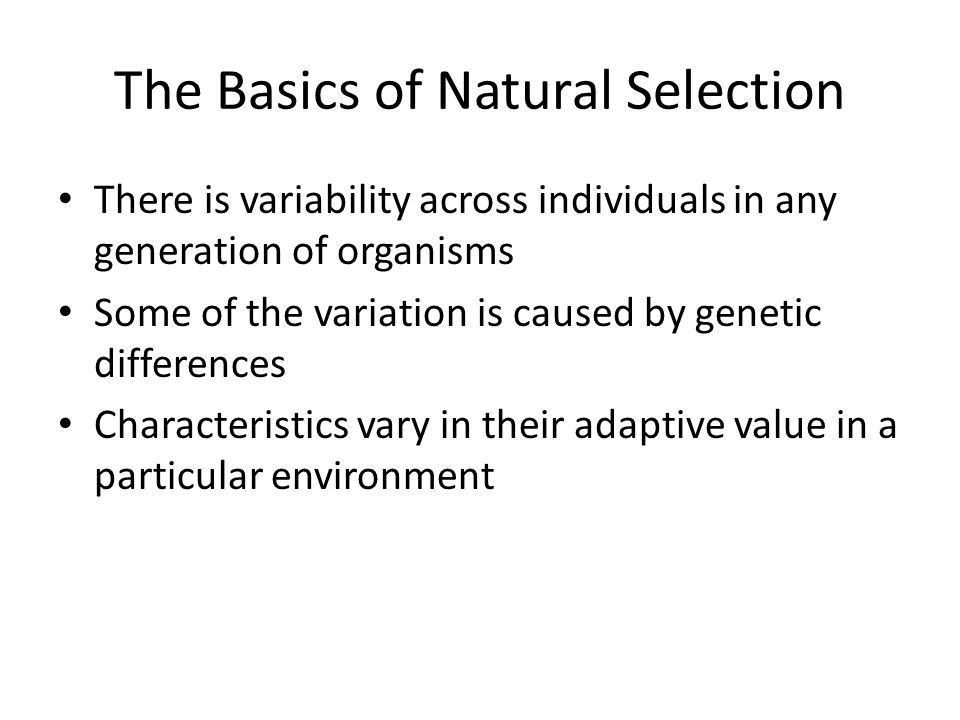 The Basics of Natural Selection

• There is variability across individuals in any generation of organisms

• Some of the variation is caused by genetic differences

• Characteristics vary in their adaptive value in a particular environment